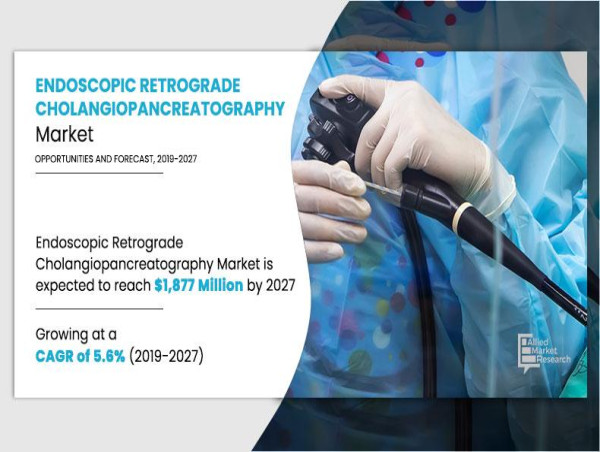 ENDOSCOPIC RETROGRADE CHOLANGIOPANCREATOGRAPHY
Market
OPPORTUNITIES AND FORECAST, 2019-2027

Endoscopic Retrograde Cholangiopancreatography Market is expected to reach $1,877 Million by 2027

Growing at a CAGR of 5.6% (2019-2027)

Allied Market Research